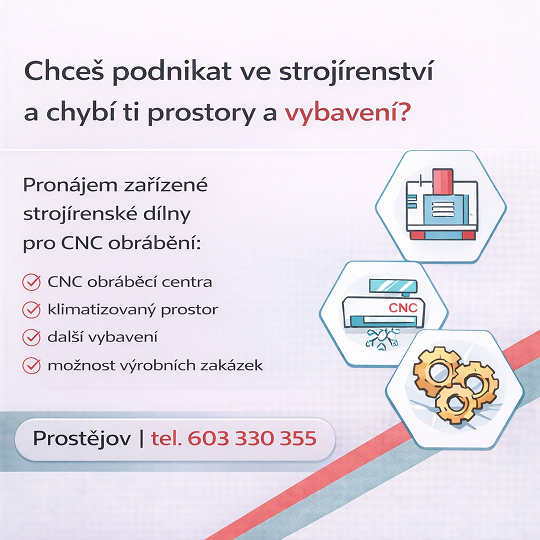 Chceš podnikat ve strojírenství a chybí ti prostory a vybavení?

Pronájem zařízené strojírenské dílny pro CNC obrábění:

CNC obráběcí centra
klimatizovaný prostor
další vybavení
možnost výrobních zakázek

CNC

Prostějov | tel. 603 330 355